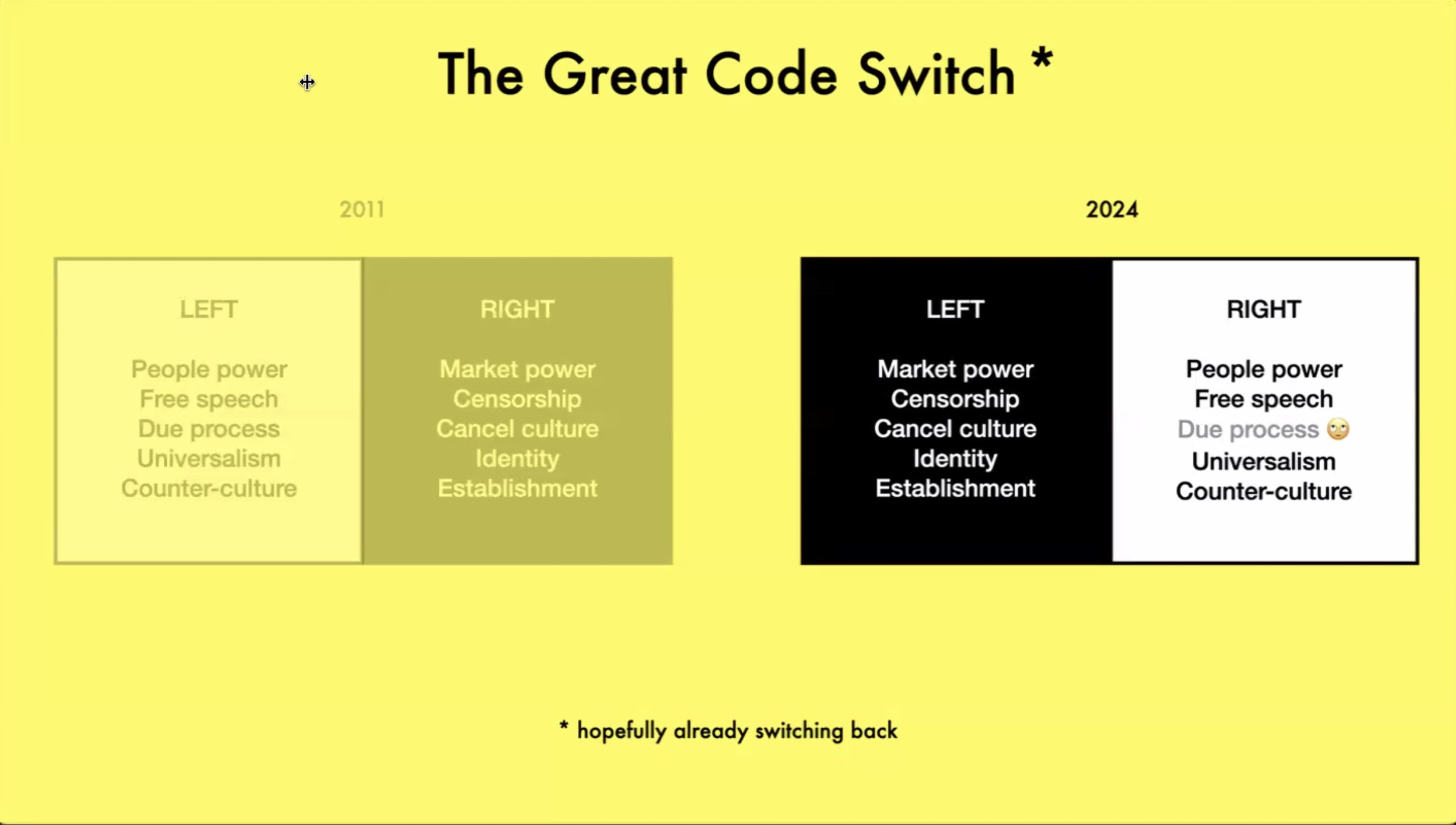 The Great Code Switch *

2011

LEFT

People power
Free speech
Due process
Universalism
Counter-culture

RIGHT

Market power
Censorship
Cancel culture
Identity
Establishment

2024

LEFT

Market power
Censorship
Cancel culture
Identity
Establishment

RIGHT

People power
Free speech
Due process 🙄
Universalism
Counter-culture

* hopefully already switching back